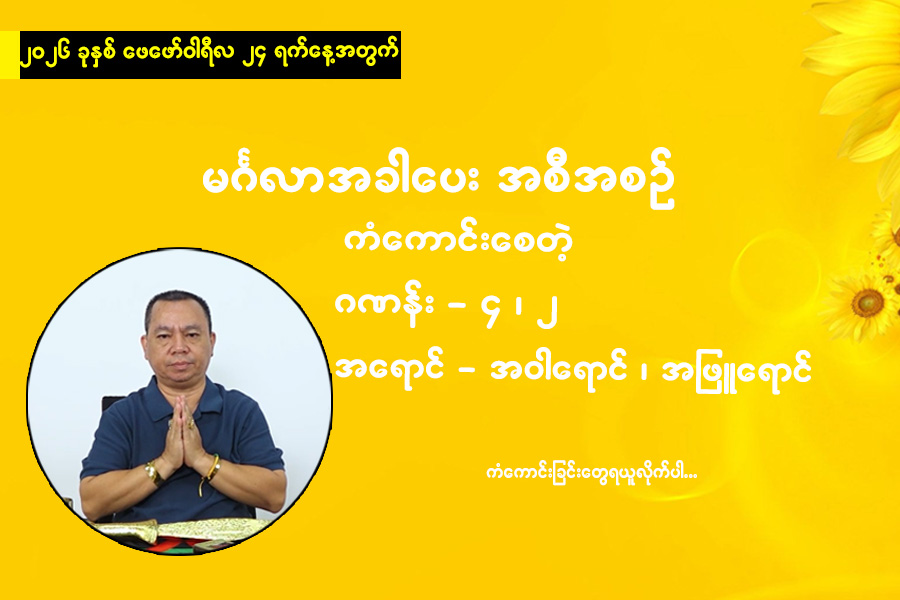 ၂၀၂၆ ခုနှစ် ဖေဖော်ဝါရီလ ၂၄ ရက်နေ့အတွက်

မင်္ဂလာအခါပေး အစီအစဉ်

ကံကောင်းစေတဲ့

ဂဏန်း – ၄ ၊ ၂

အရောင် – အဝါရောင် ၊ အဖြူရောင်

ကံကောင်းခြင်းတွေရယူလိုက်ပါ...